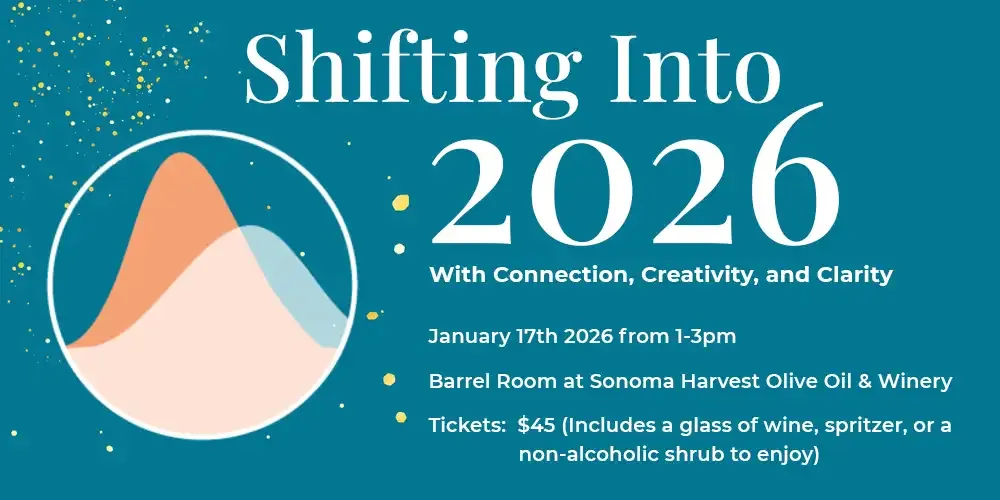 Shifting Into
2026

With Connection, Creativity, and Clarity

January 17th 2026 from 1-3pm

Barrel Room at Sonoma Harvest Olive Oil & Winery

Tickets: $45 (Includes a glass of wine, spritzer, or a non-alcoholic shrub to enjoy)